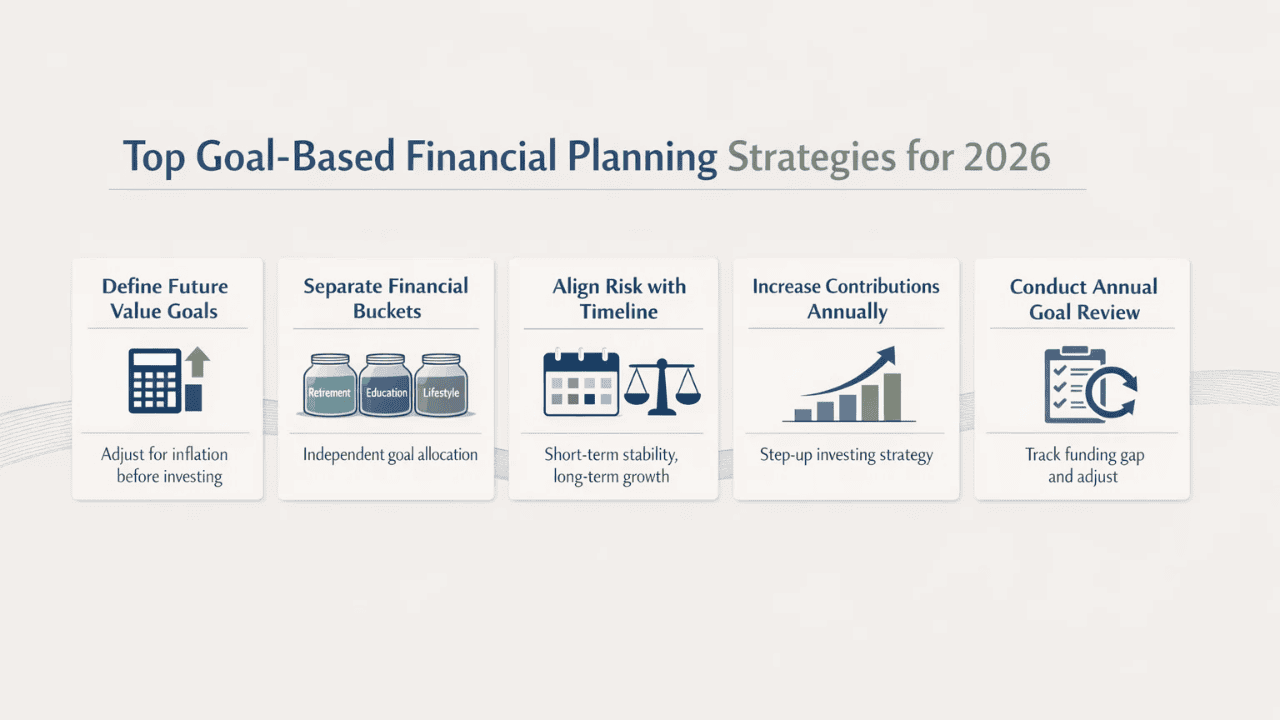 Top Goal-Based Financial Planning Strategies for 2026

Define Future Value Goals

Adjust for inflation before investing

Separate Financial Buckets

Retirement Education Lifestyle

Independent goal allocation

Align Risk with Timeline

Short-term stability, long-term growth

Increase Contributions Annually

Step-up investing strategy

Conduct Annual Goal Review

Track funding gap and adjust